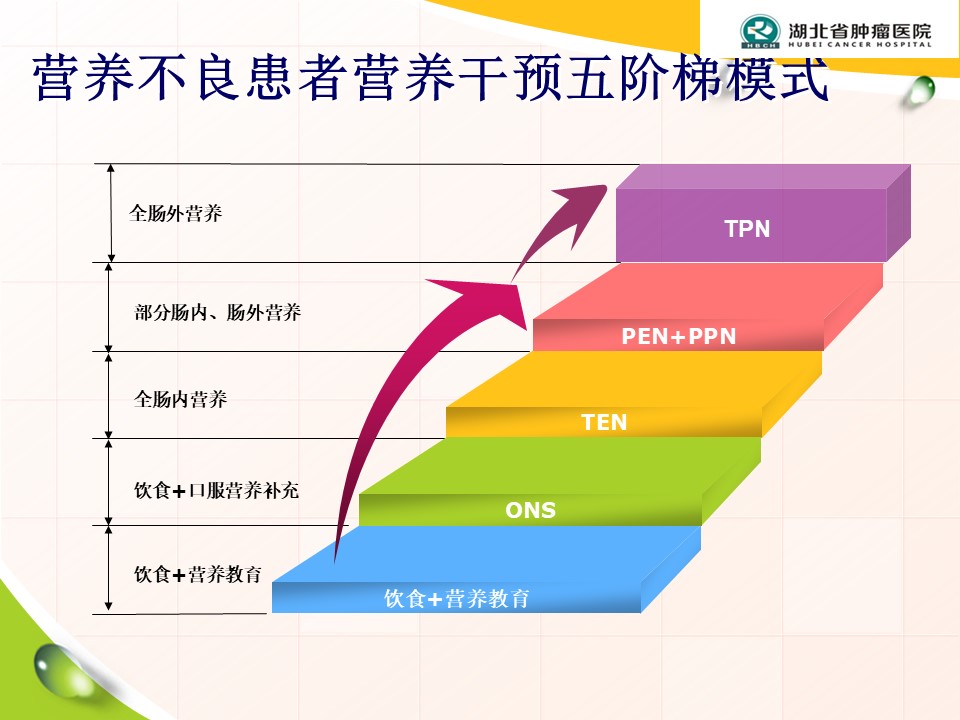 HBCH 湖北省肿瘤医院
HUBEI CANCER HOSPITAL

营养不良患者营养干预五阶梯模式

全肠外营养

部分肠内、肠外营养

全肠内营养

饮食+口服营养补充

饮食+营养教育

TPN

PEN+PPN

TEN

ONS

饮食+营养教育